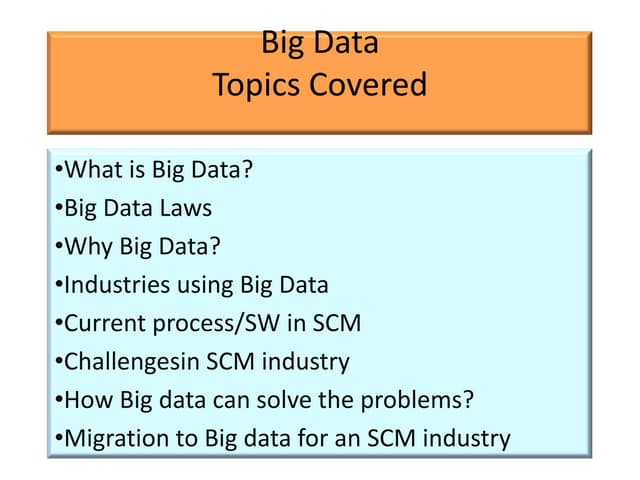 Big Data
Topics Covered

•What is Big Data?
•Big Data Laws
•Why Big Data?
•Industries using Big Data
•Current process/SW in SCM
•Challengesin SCM industry
•How Big data can solve the problems?
•Migration to Big data for an SCM industry